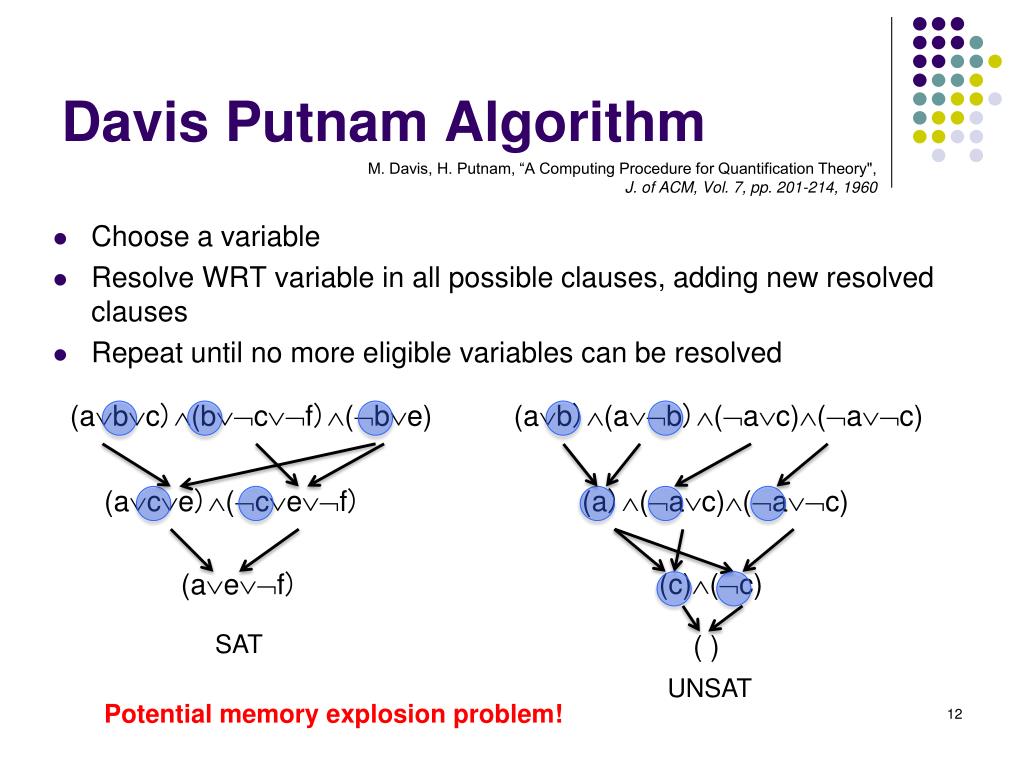 Davis Putnam Algorithm

M. Davis, H. Putnam, “A Computing Procedure for Quantification Theory", J. of ACM, Vol. 7, pp. 201-214, 1960

- Choose a variable
- Resolve WRT variable in all possible clauses, adding new resolved clauses
- Repeat until no more eligible variables can be resolved

$(a \vee b \vee c) \wedge (b \vee \neg c \vee \neg f) \wedge (\neg b \vee e)$

$(a \vee c \vee e) \wedge (\neg c \vee e \vee \neg f)$

$(a \vee e \vee \neg f)$

SAT

$(a \vee b) \wedge (a \vee \neg b) \wedge (\neg a \vee c) \wedge (\neg a \vee \neg c)$

$(a) \wedge (\neg a \vee c) \wedge (\neg a \vee \neg c)$

$(c) \wedge (\neg c)$

( )

UNSAT

Potential memory explosion problem!

12